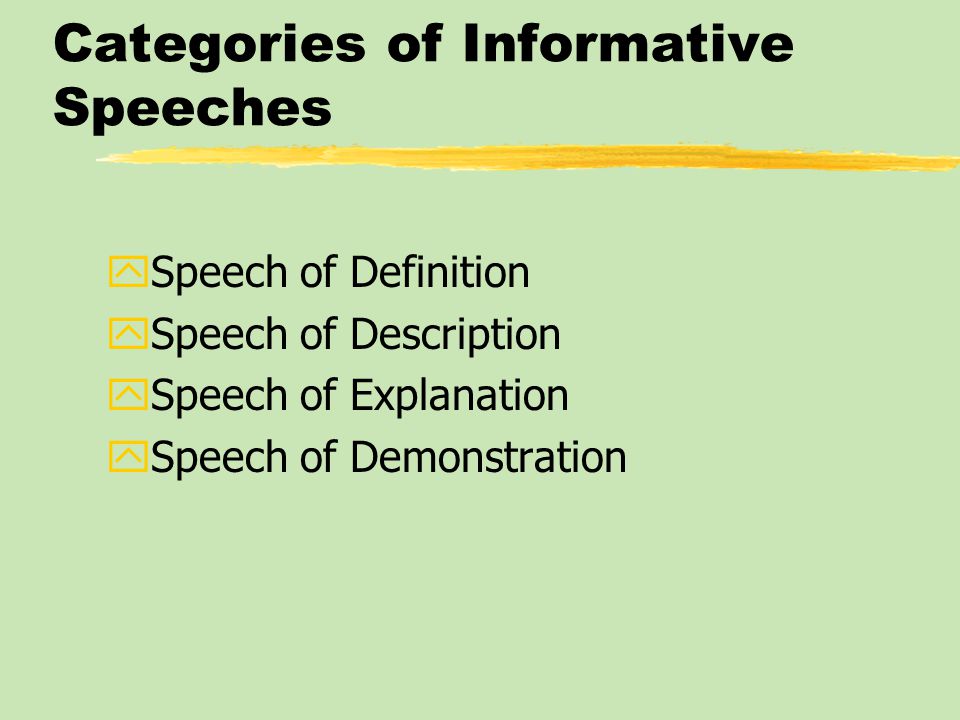 Categories of Informative Speeches

Speech of Definition
Speech of Description
Speech of Explanation
Speech of Demonstration